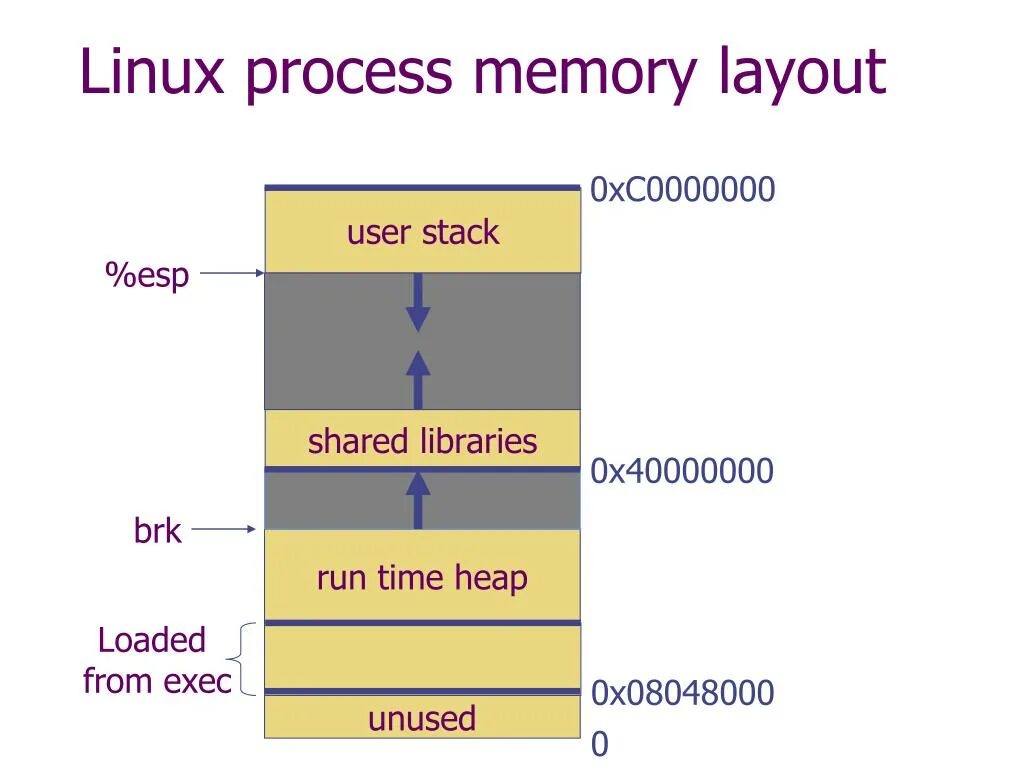 Linux process memory layout

0xC0000000

user stack

%esp

shared libraries

0x40000000

brk

run time heap

Loaded from exec

0x08048000

unused

0